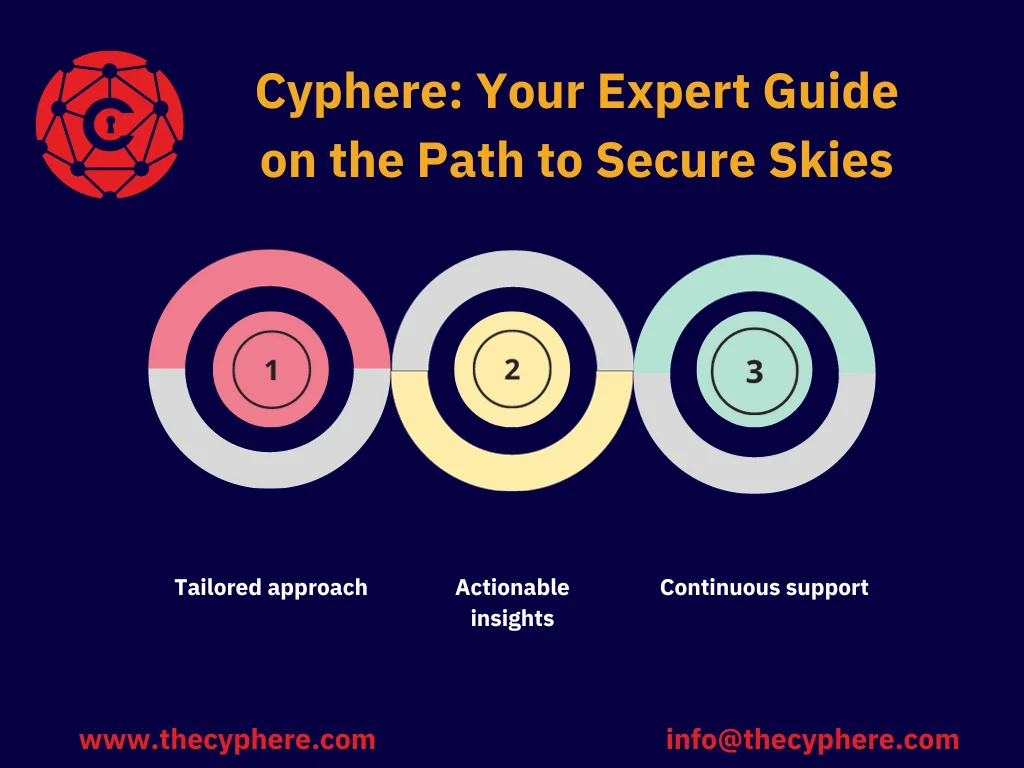 Cyphere: Your Expert Guide on the Path to Secure Skies

1

2

3

Tailored approach

Actionable insights

Continuous support

www.thecyphere.com

info@thecyphere.com